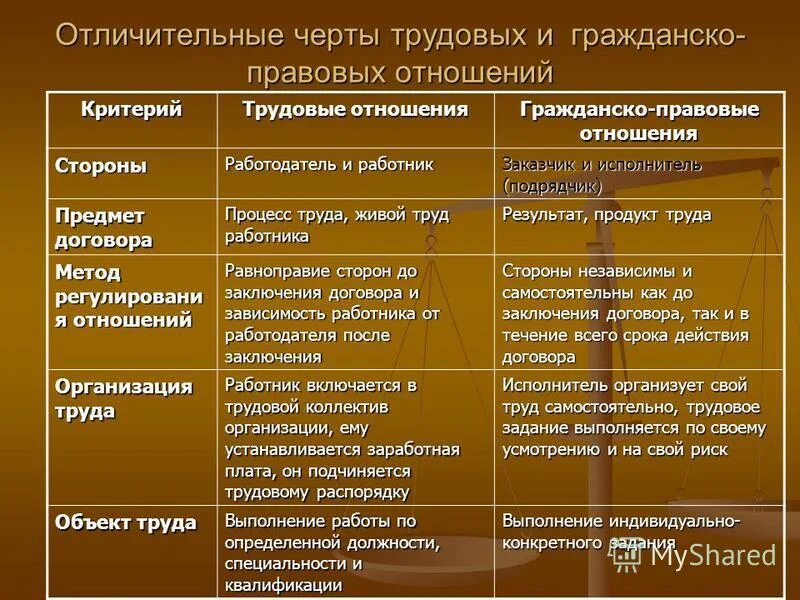 Отличительные черты трудовых и гражданско-правовых отношений

| Критерий | Трудовые отношения | Гражданско-правовые отношения |
|---|---|---|
| Стороны | Работодатель и работник | Заказчик и исполнитель (подрядчик) |
| Предмет договора | Процесс труда, живой труд работника | Результат, продукт труда |
| Метод регулирования отношений | Равноправие сторон до заключения договора и зависимость работника от работодателя после заключения | Стороны независимы и самостоятельны как до заключения договора, так и в течение всего срока действия договора |
| Организация труда | Работник включается в трудовой коллектив организации, ему устанавливается заработная плата, он подчиняется трудовому распорядку | Исполнитель организует свой труд самостоятельно, трудовое задание выполняется по своему усмотрению и на свой риск |
| Объект труда | Выполнение работы по определенной должности, специальности и квалификации | Выполнение индивидуально-конкретного задания |

MyShared